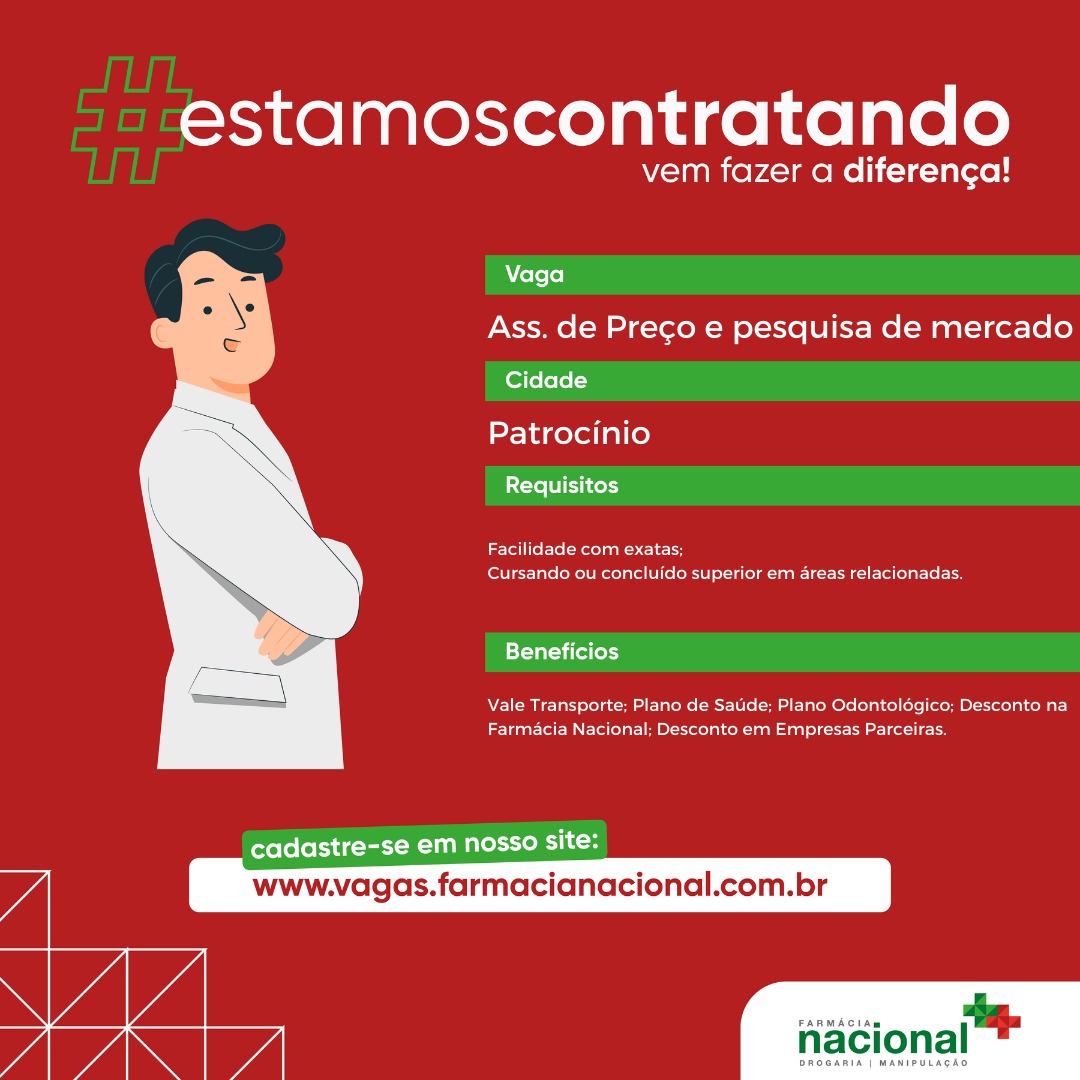 #estamoscontratando
vem fazer a diferença!

Vaga

Ass. de Preço e pesquisa de mercado

Cidade

Patrocínio

Requisitos

Facilidade com exatas;
Cursando ou concluído superior em áreas relacionadas.

Benefícios

Vale Transporte; Plano de Saúde; Plano Odontológico; Desconto na Farmácia Nacional; Desconto em Empresas Parceiras.

cadastre-se em nosso site:
www.vagas.farmacianacional.com.br

FARMÁCIA
nacional
DROGARIA | MANIPULAÇÃO